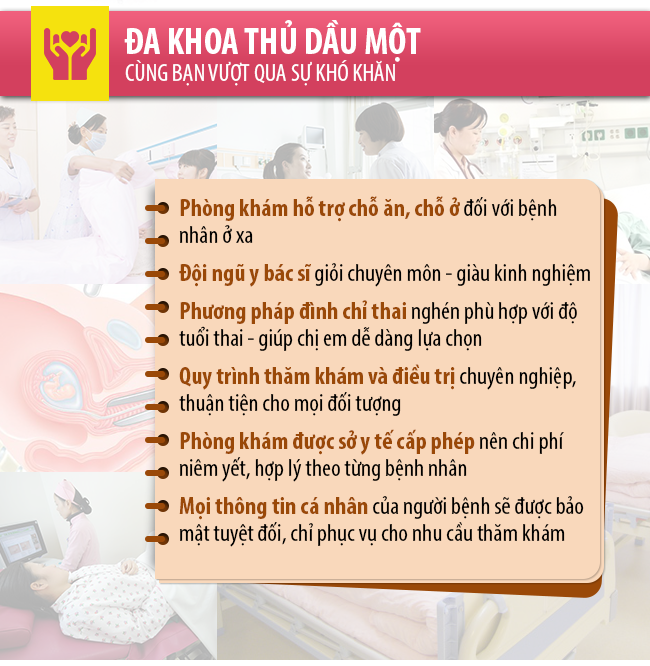 ĐA KHOA THỦ DẦU MỘT
CÙNG BẠN VƯỢT QUA SỰ KHÓ KHĂN

Phòng khám hỗ trợ chỗ ăn, chỗ ở đối với bệnh nhân ở xa

Đội ngũ y bác sĩ giỏi chuyên môn - giàu kinh nghiệm

Phương pháp đình chỉ thai nghén phù hợp với độ tuổi thai - giúp chị em dễ dàng lựa chọn

Quy trình thăm khám và điều trị chuyên nghiệp, thuận tiện cho mọi đối tượng

Phòng khám được sở y tế cấp phép nên chi phí niêm yết, hợp lý theo từng bệnh nhân

Mọi thông tin cá nhân của người bệnh sẽ được bảo mật tuyệt đối, chỉ phục vụ cho nhu cầu thăm khám